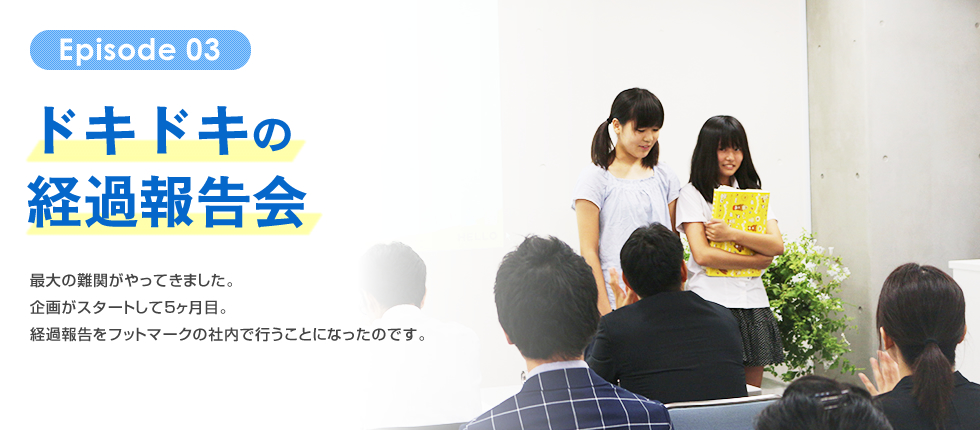 Episode 03

ドキドキの
経過報告会

最大の難関がやってきました。
企画がスタートして5ヶ月目。
経過報告をフットマークの社内で行うことになったのです。